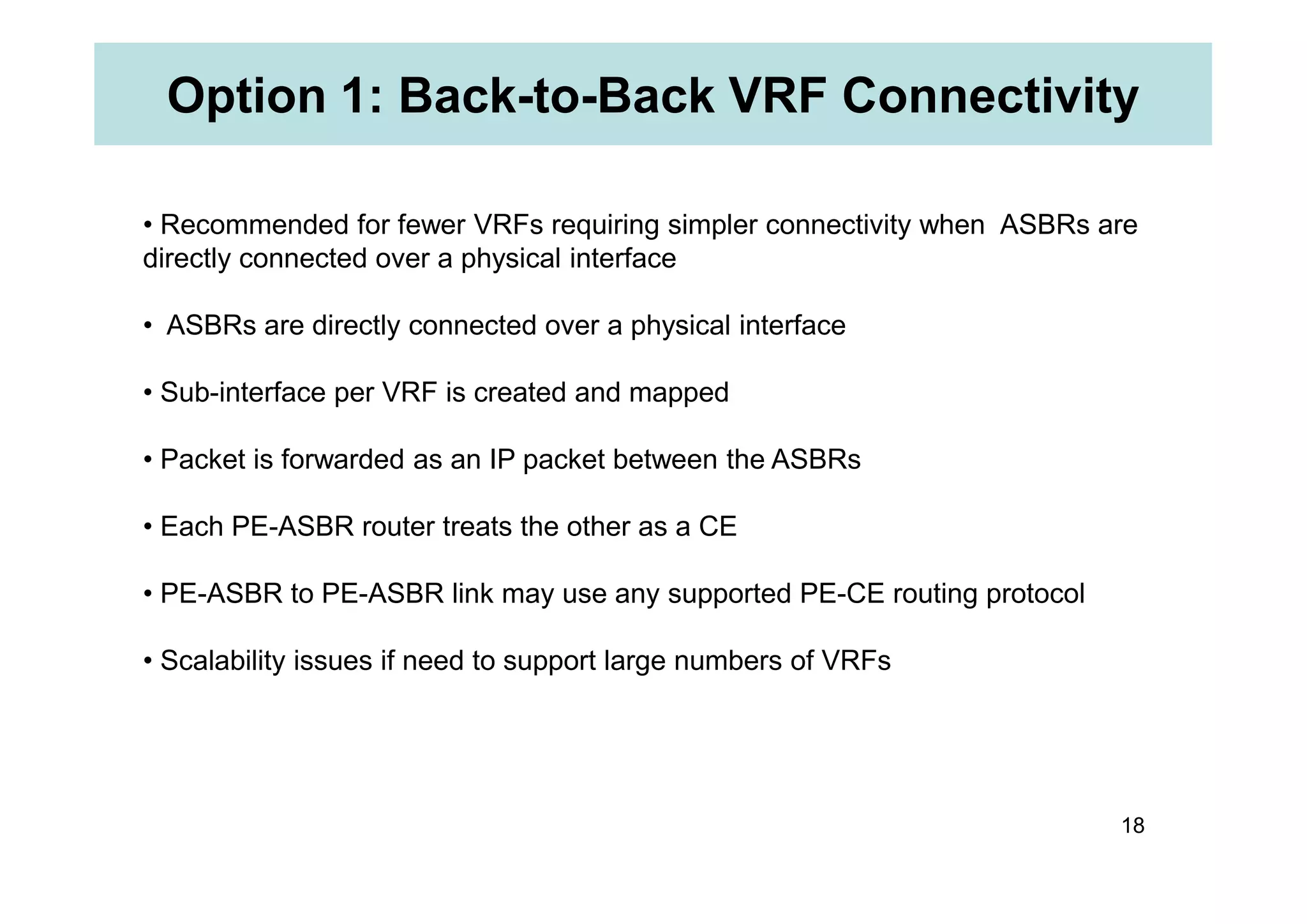 Option 1: Back-to-Back VRF Connectivity

• Recommended for fewer VRFs requiring simpler connectivity when ASBRs are directly connected over a physical interface

• ASBRs are directly connected over a physical interface

• Sub-interface per VRF is created and mapped

• Packet is forwarded as an IP packet between the ASBRs

• Each PE-ASBR router treats the other as a CE

• PE-ASBR to PE-ASBR link may use any supported PE-CE routing protocol

• Scalability issues if need to support large numbers of VRFs

18